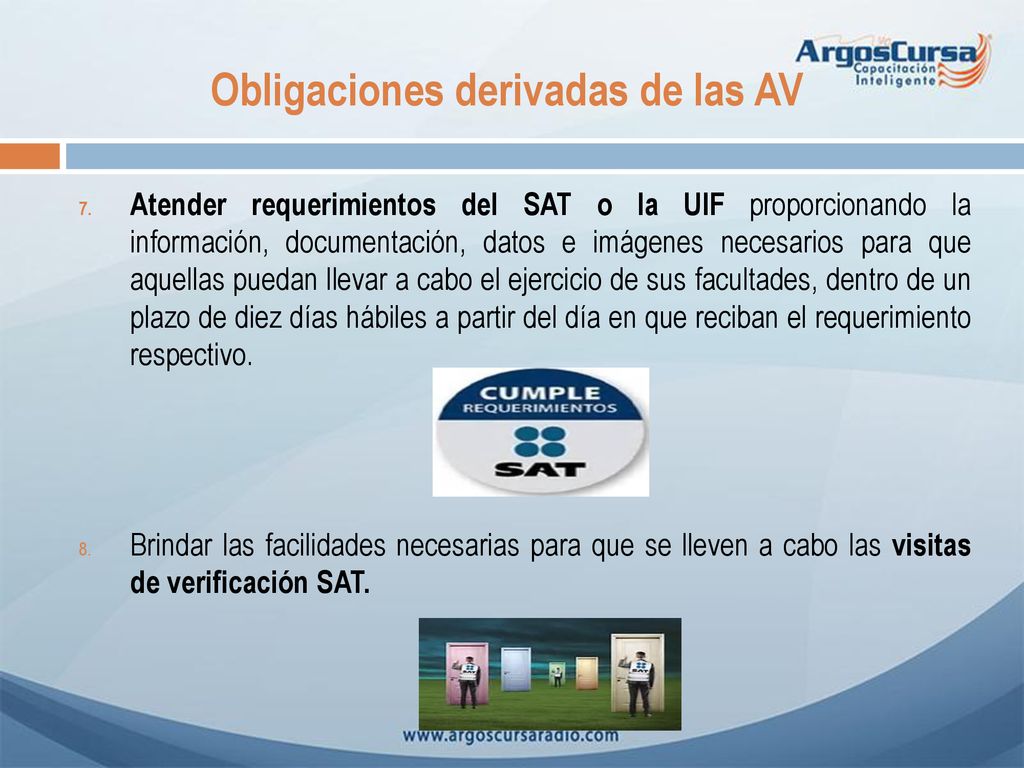 ArgosCursa
Capacitación Inteligente

Obligaciones derivadas de las AV

7. Atender requerimientos del SAT o la UIF proporcionando la información, documentación, datos e imágenes necesarios para que aquellas puedan llevar a cabo el ejercicio de sus facultades, dentro de un plazo de diez días hábiles a partir del día en que reciban el requerimiento respectivo.

CUMPLE
REQUERIMIENTOS
SAT

8. Brindar las facilidades necesarias para que se lleven a cabo las visitas de verificación SAT.

SAT
SAT

www.argoscursaradio.com